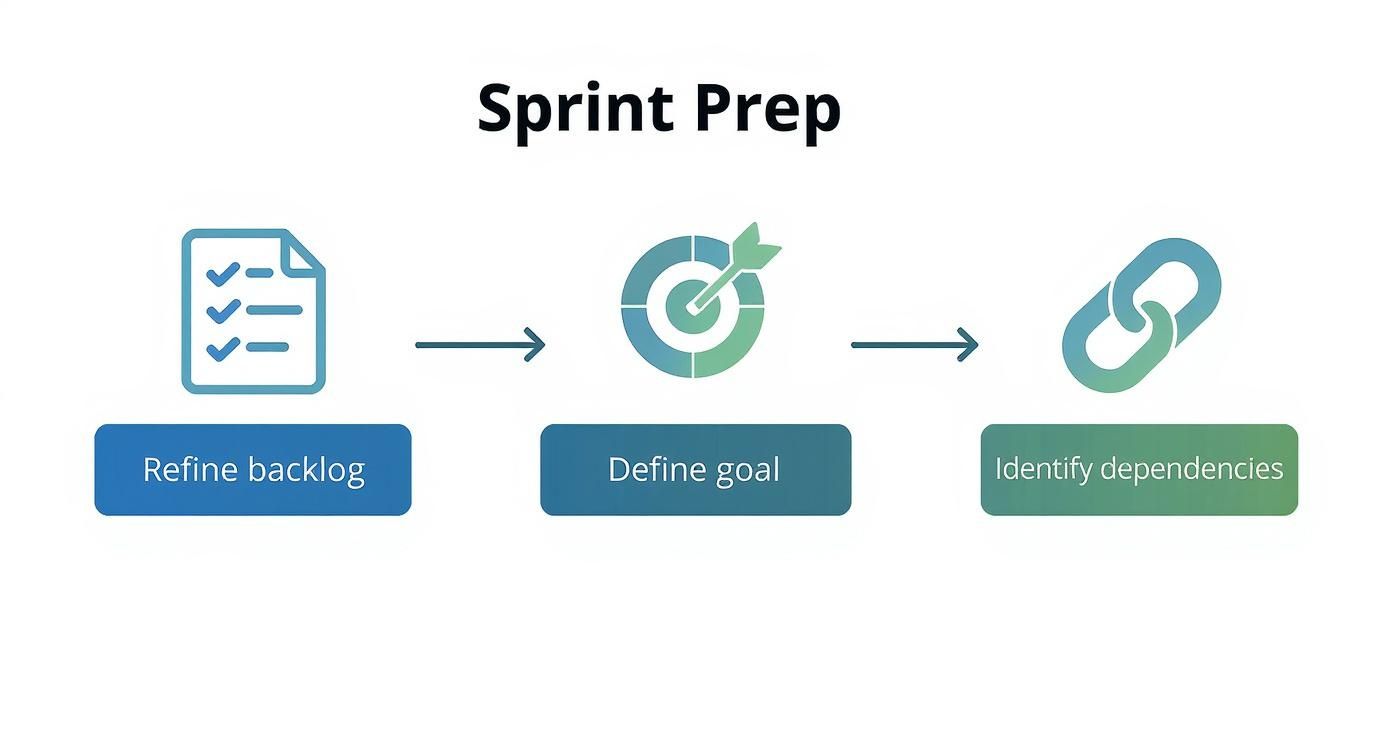 Sprint Prep

Refine backlog

Define goal

Identify dependencies